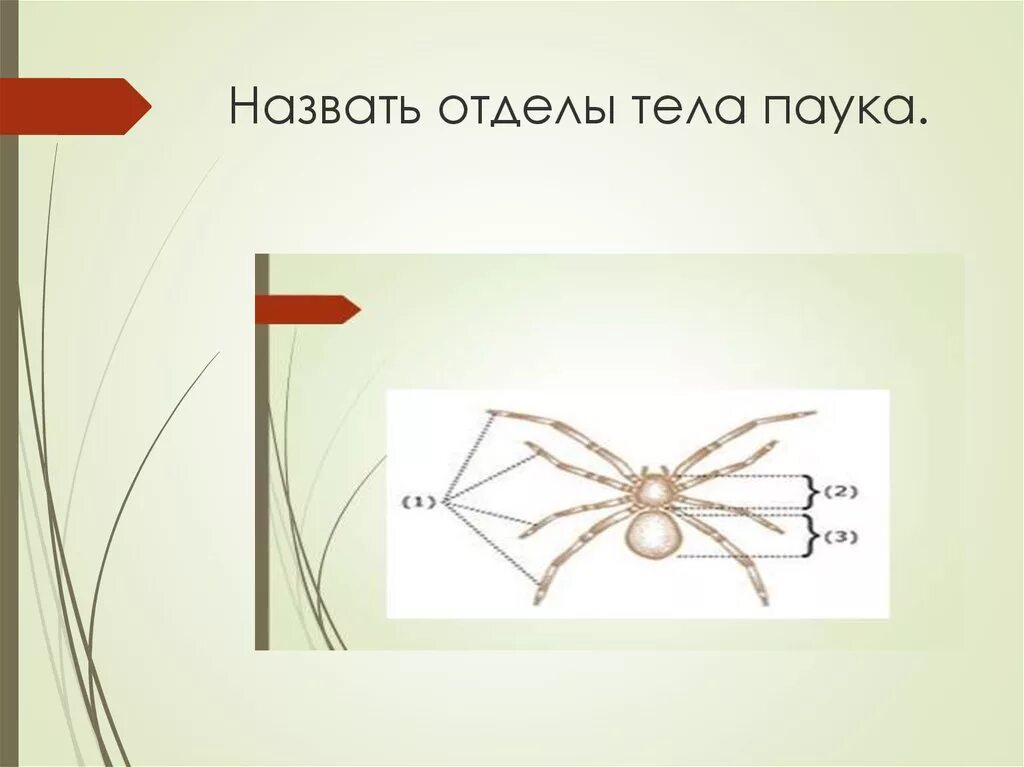 Назвать отделы тела паука.

(1)

(2)

(3)